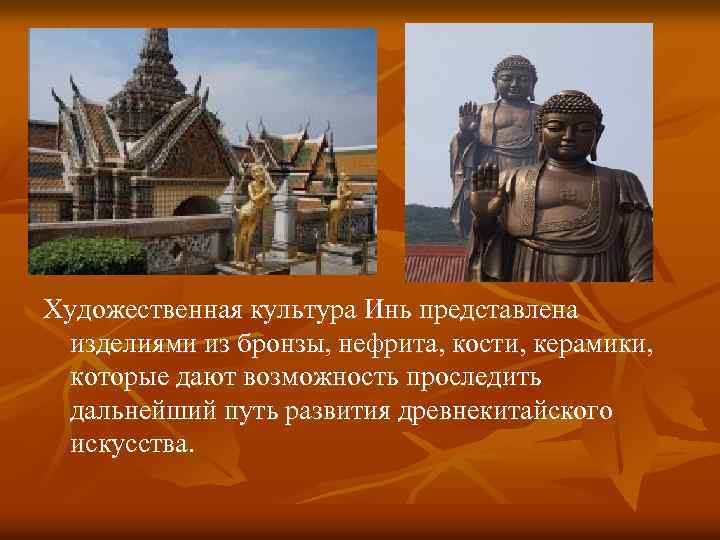 Художественная культура Инь представлена изделиями из бронзы, нефрита, кости, керамики, которые дают возможность проследить дальнейший путь развития древнекитайского искусства.